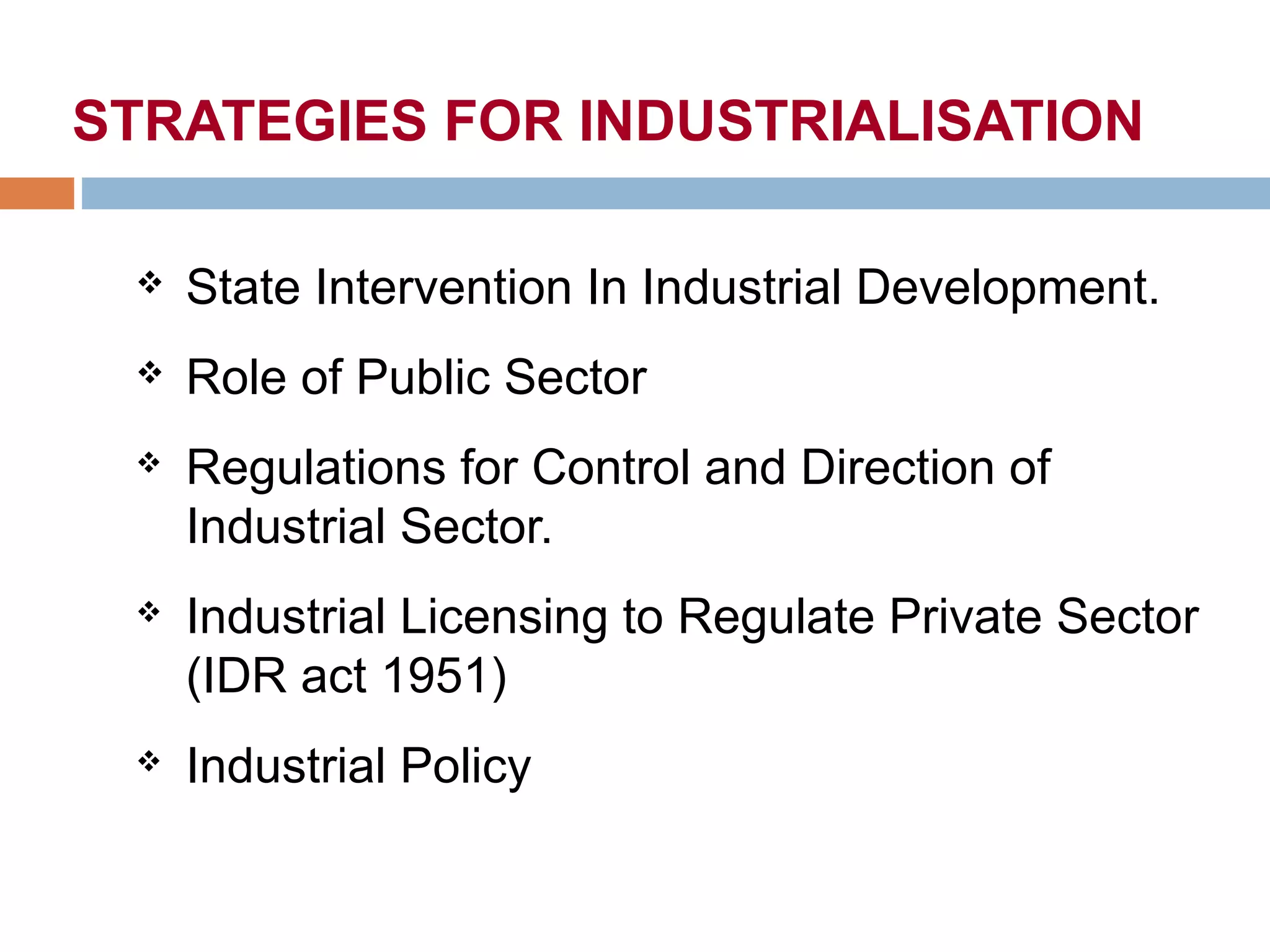 STRATEGIES FOR INDUSTRIALISATION

❖ State Intervention In Industrial Development.

❖ Role of Public Sector

❖ Regulations for Control and Direction of Industrial Sector.

❖ Industrial Licensing to Regulate Private Sector (IDR act 1951)

❖ Industrial Policy